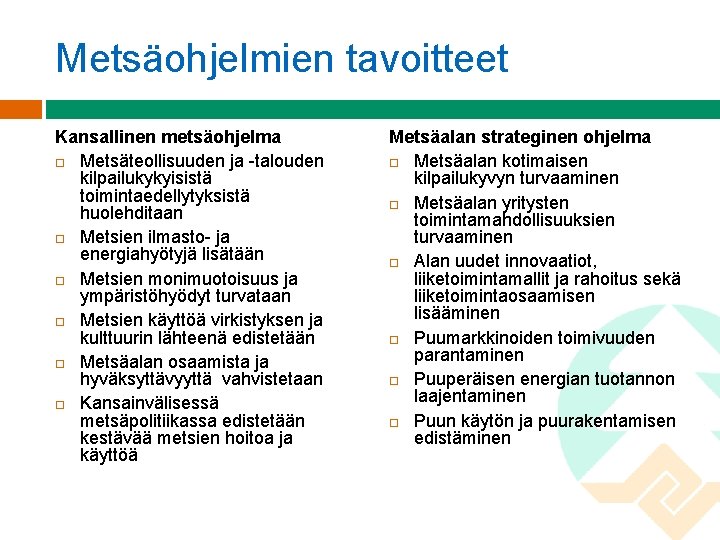 Metsäohjelmien tavoitteet

Kansallinen metsäohjelma
□ Metsäteollisuuden ja -talouden kilpailukykyisistä toimintaedellytyksistä huolehditaan
□ Metsien ilmasto- ja energiahyötyjä lisätään
□ Metsien monimuotoisuus ja ympäristöhyödyt turvataan
□ Metsien käyttöä virkistyksen ja kulttuurin lähteenä edistetään
□ Metsäalan osaamista ja hyväksyttävyyttä vahvistetaan
□ Kansainvälisessä metsäpolitiikassa edistetään kestävää metsien hoitoa ja käyttöä

Metsäalan strateginen ohjelma
□ Metsäalan kotimaisen kilpailukyvyn turvaaminen
□ Metsäalan yritysten toimintamahdollisuuksien turvaaminen
□ Alan uudet innovaatiot, liiketoimintamallit ja rahoitus sekä liiketoimintaosaamisen lisääminen
□ Puumarkkinoiden toimivuuden parantaminen
□ Puuperäisen energian tuotannon laajentaminen
□ Puun käytön ja puurakentamisen edistäminen